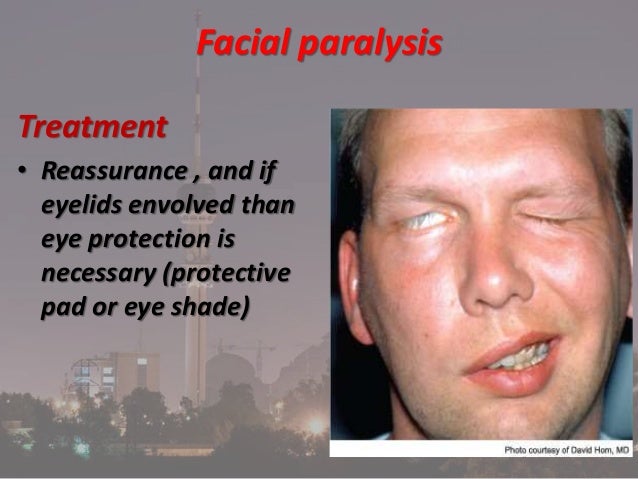 Facial paralysis

Treatment

• Reassurance , and if eyelids envolved than eye protection is necessary (protective pad or eye shade)

Photo courtesy of David Hom, MD